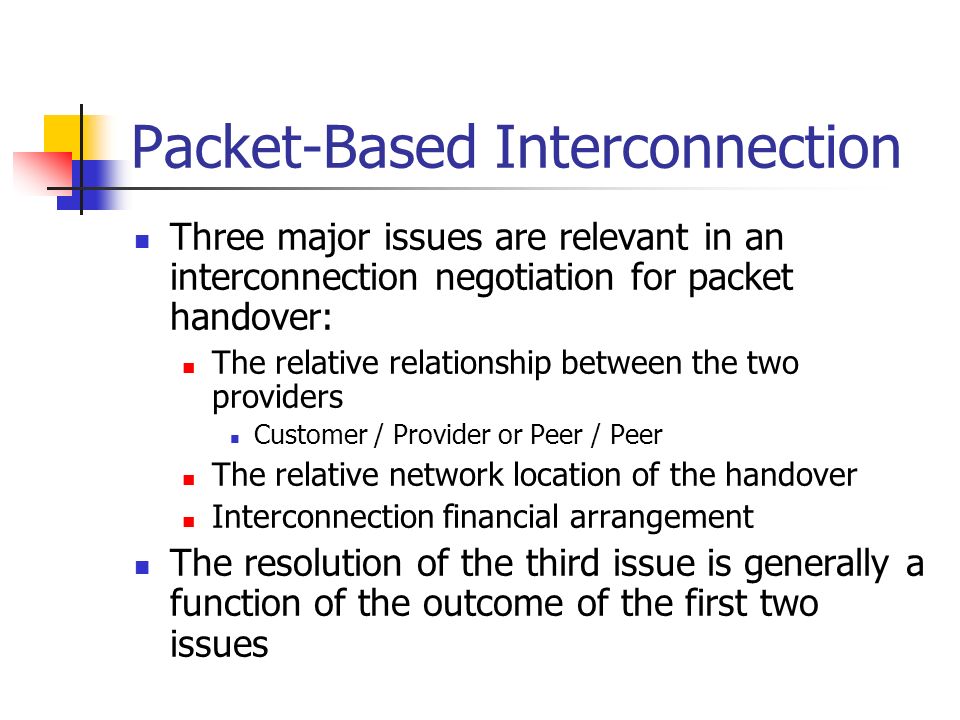 Packet-Based Interconnection

Three major issues are relevant in an interconnection negotiation for packet handover:

The relative relationship between the two providers

Customer / Provider or Peer / Peer

The relative network location of the handover

Interconnection financial arrangement

The resolution of the third issue is generally a function of the outcome of the first two issues